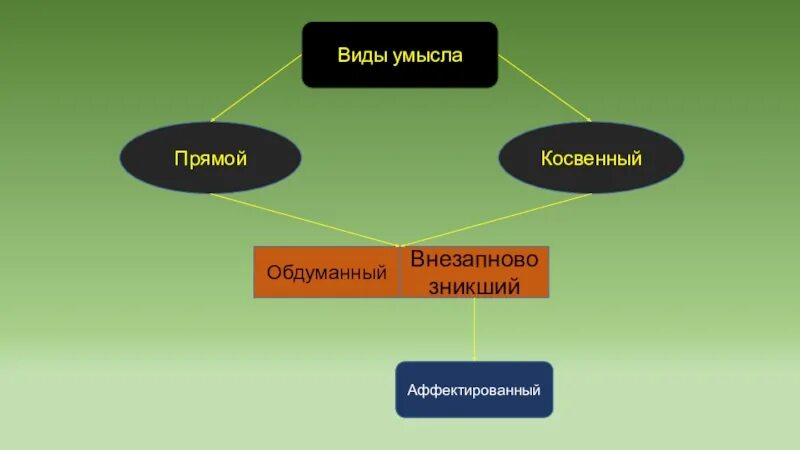 Виды умысла

Прямой

Косвенный

Обдуманный

Внезапново зникший

Аффектированный